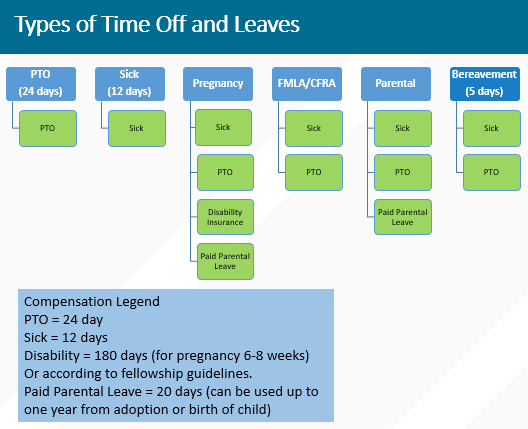 Types of Time Off and Leaves

PTO (24 days)
PTO

Sick (12 days)
Sick

Pregnancy
Sick
PTO
Disability Insurance
Paid Parental Leave

FMLA/CFRA
Sick
PTO

Parental
Sick
PTO
Paid Parental Leave

Bereavement (5 days)
Sick
PTO

Compensation Legend
PTO = 24 day
Sick = 12 days
Disability = 180 days (for pregnancy 6-8 weeks)
Or according to fellowship guidelines.
Paid Parental Leave = 20 days (can be used up to one year from adoption or birth of child)